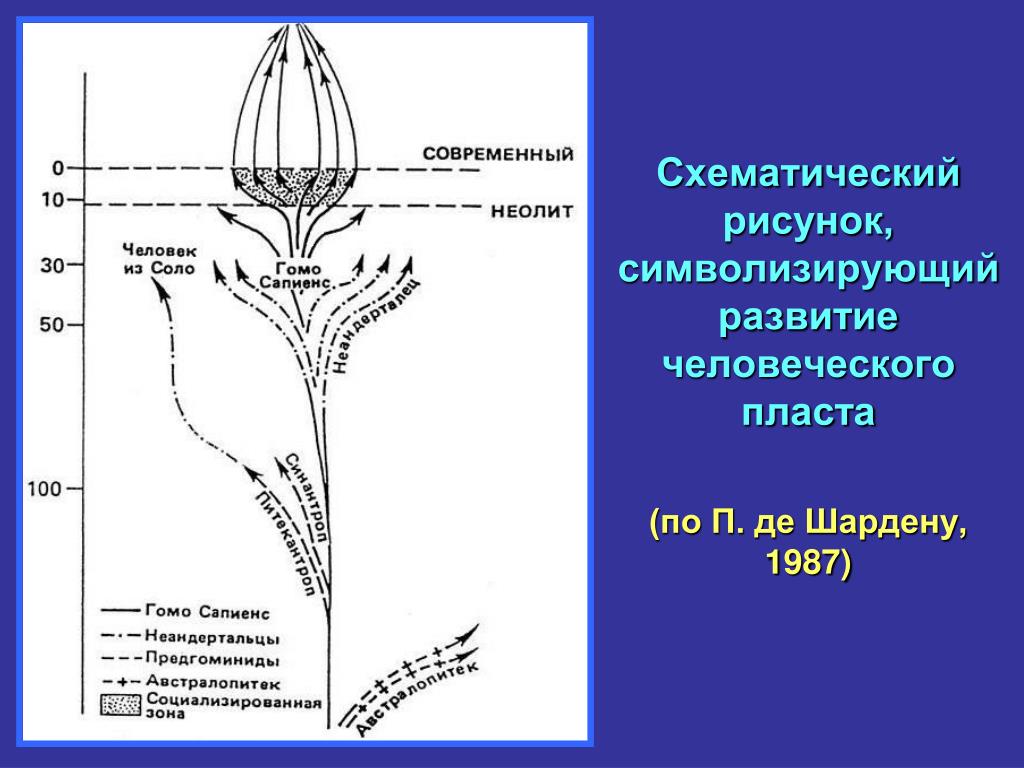 0
10
30
50
100

СОВРЕМЕННЫЙ
НЕОЛИТ
Человек из Соло
Гомо Сапиенс
Неандерталец
Синантроп
Питекантроп
Австралопитек

Гомо Сапиенс
Неандертальцы
Предгоминиды
Австралопитек
Социализированная зона

Схематический рисунок, символизирующий развитие человеческого пласта

(по П. де Шардену, 1987)